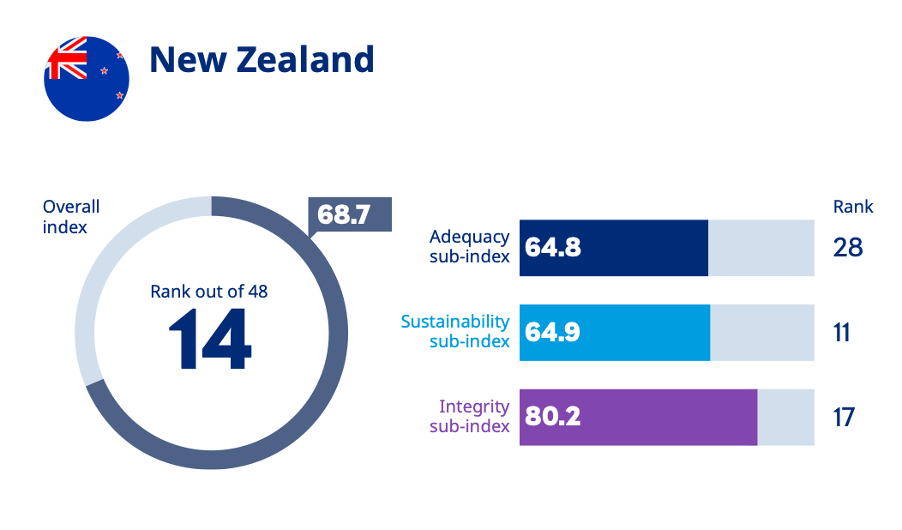 New Zealand

Overall index

68.7

Rank out of 48

14

Rank

Adequacy sub-index 64.8 28

Sustainability sub-index 64.9 11

Integrity sub-index 80.2 17